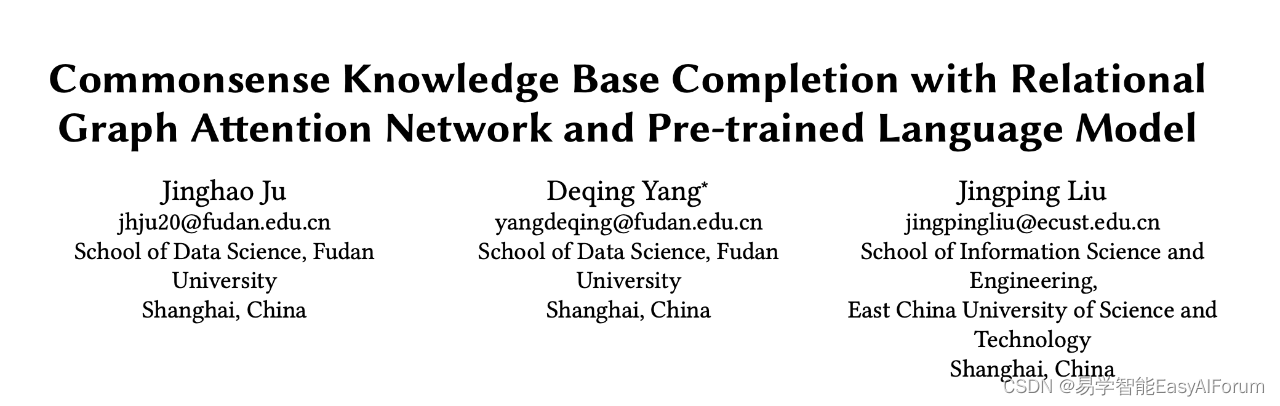 Commonsense Knowledge Base Completion with Relational Graph Attention Network and Pre-trained Language Model

Jinghao Ju
jhju20@fudan.edu.cn
School of Data Science, Fudan University
Shanghai, China

Deqing Yang*
yangdeqing@fudan.edu.cn
School of Data Science, Fudan University
Shanghai, China

Jingping Liu
jingpingliu@ecust.edu.cn
School of Information Science and Engineering,
East China University of Science and Technology
Shanghai, China

CSDN @易学智能EasyAIForum